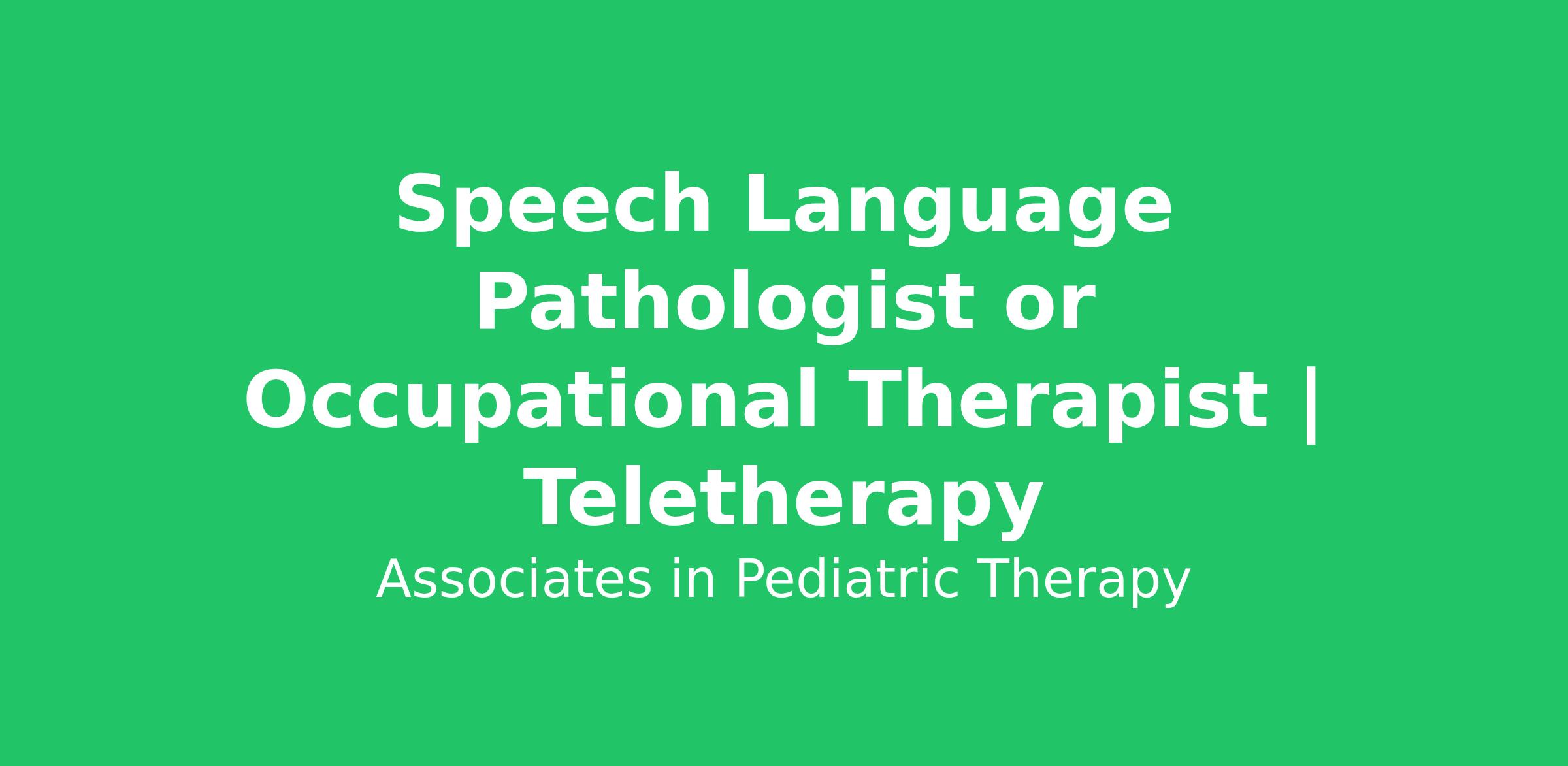 Speech Language Pathologist or Occupational Therapist | Teletherapy

Associates in Pediatric Therapy